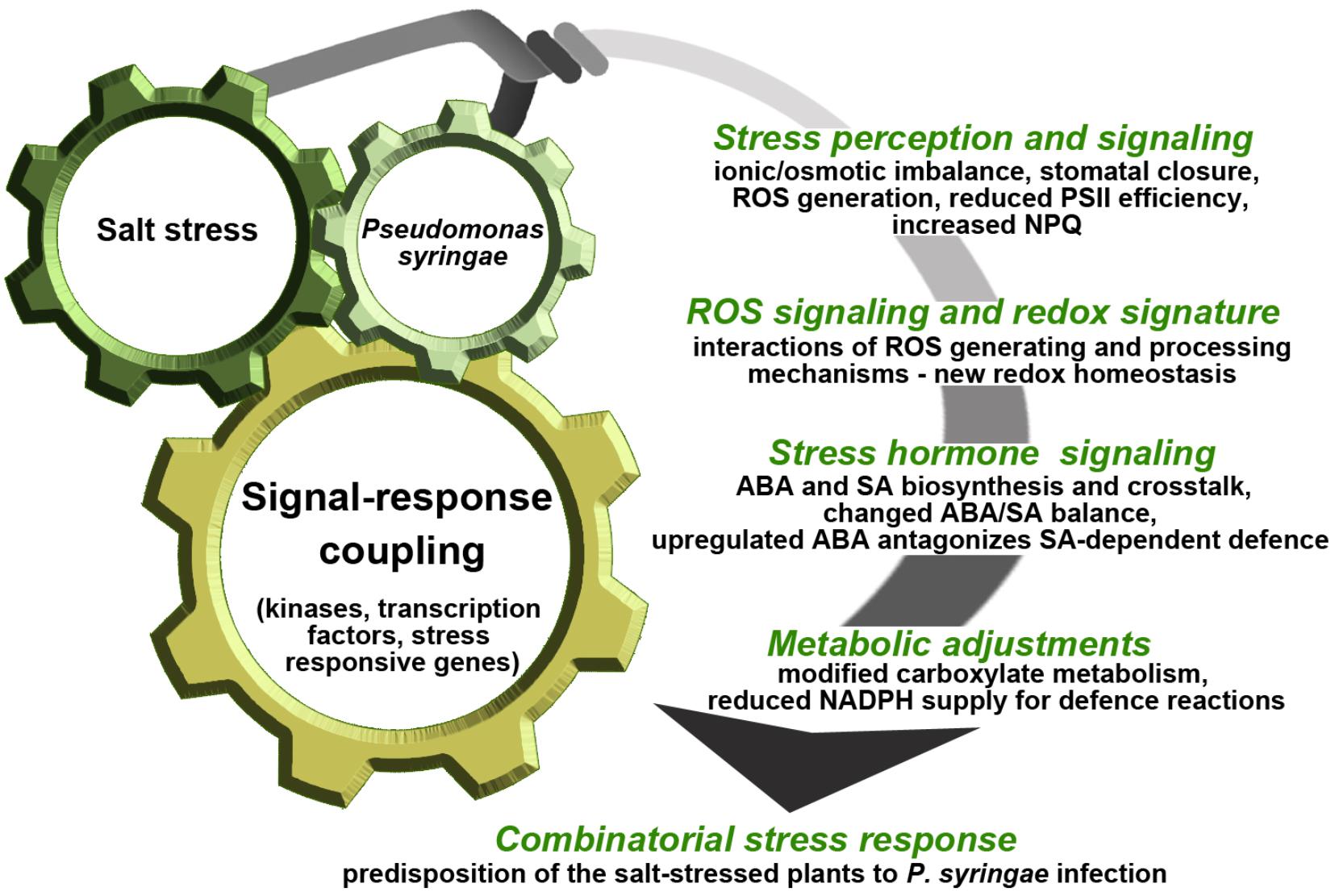 Salt stress

Pseudomonas syringae

Signal-response coupling

(kinases, transcription factors, stress responsive genes)

Stress perception and signaling
ionic/osmotic imbalance, stomatal closure, ROS generation, reduced PSII efficiency, increased NPQ

ROS signaling and redox signature
interactions of ROS generating and processing mechanisms - new redox homeostasis

Stress hormone signaling
ABA and SA biosynthesis and crosstalk, changed ABA/SA balance, upregulated ABA antagonizes SA-dependent defence

Metabolic adjustments
modified carboxylate metabolism, reduced NADPH supply for defence reactions

Combinatorial stress response
predisposition of the salt-stressed plants to P. syringae infection